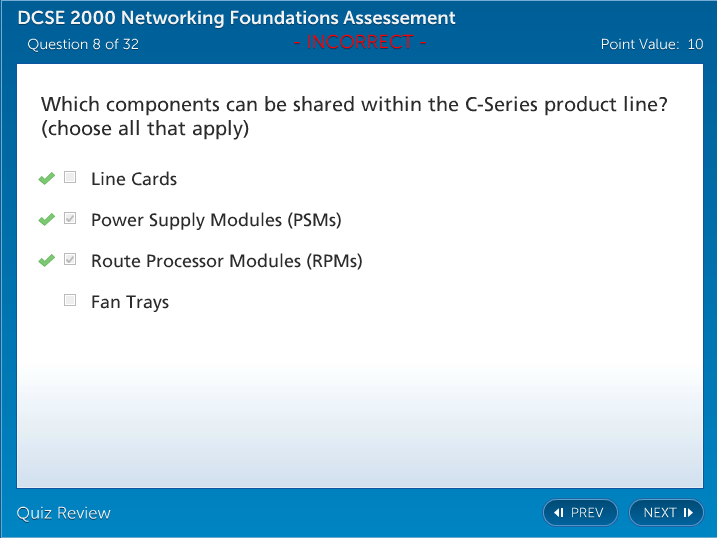 DCSE 2000 Networking Foundations Assessement

Question 8 of 32

- INCORRECT -

Point Value: 10

Which components can be shared within the C-Series product line? (choose all that apply)

Line Cards

Power Supply Modules (PSMs)

Route Processor Modules (RPMs)

Fan Trays

Quiz Review

PREV

NEXT